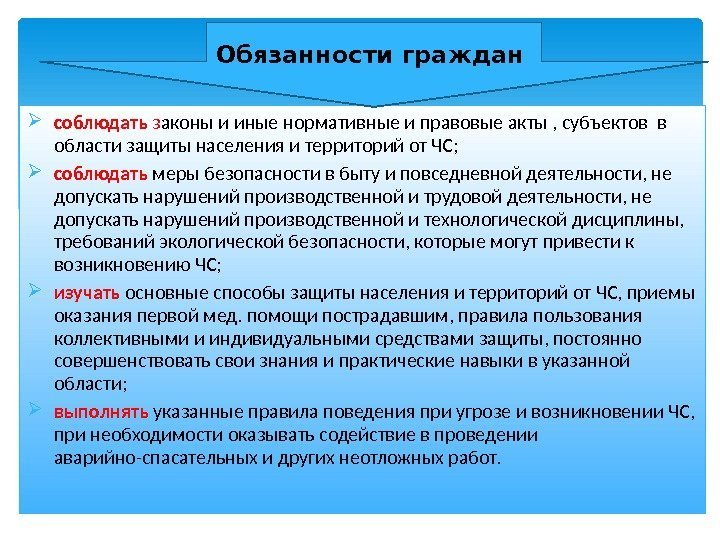 Обязанности граждан

➢ соблюдать законы и иные нормативные и правовые акты , субъектов в области защиты населения и территорий от ЧС;

➢ соблюдать меры безопасности в быту и повседневной деятельности, не допускать нарушений производственной и трудовой деятельности, не допускать нарушений производственной и технологической дисциплины, требований экологической безопасности, которые могут привести к возникновению ЧС;

➢ изучать основные способы защиты населения и территорий от ЧС, приемы оказания первой мед. помощи пострадавшим, правила пользования коллективными и индивидуальными средствами защиты, постоянно совершенствовать свои знания и практические навыки в указанной области;

➢ выполнять указанные правила поведения при угрозе и возникновении ЧС, при необходимости оказывать содействие в проведении аварийно-спасательных и других неотложных работ.